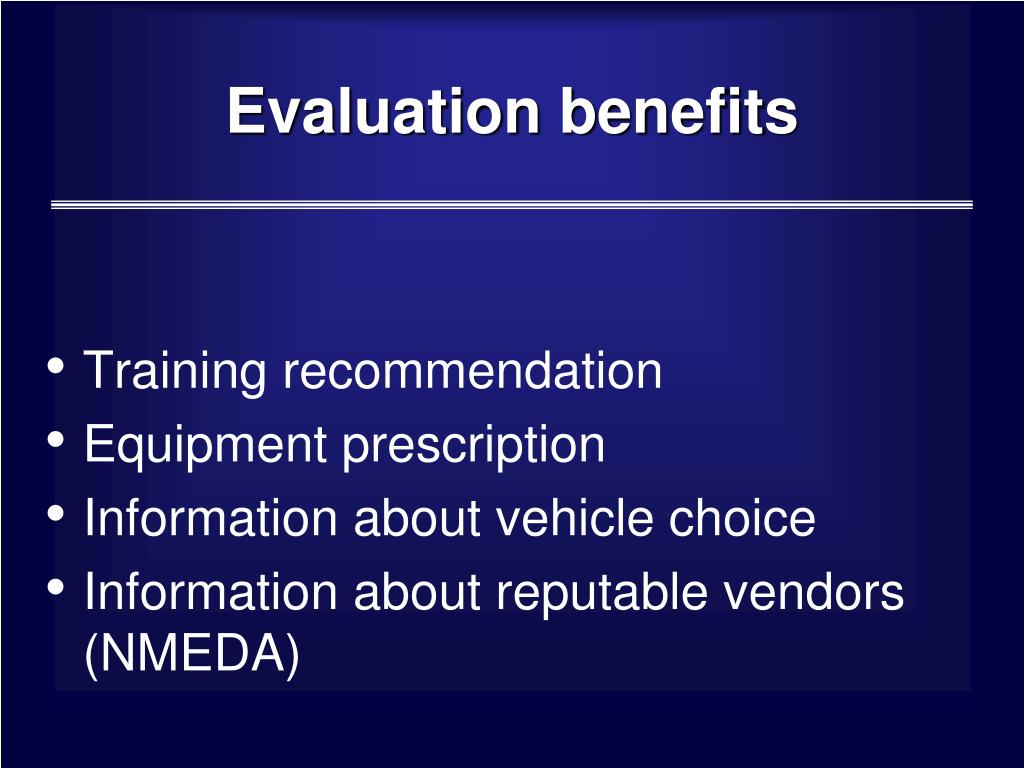 Evaluation benefits

• Training recommendation
• Equipment prescription
• Information about vehicle choice
• Information about reputable vendors (NMEDA)